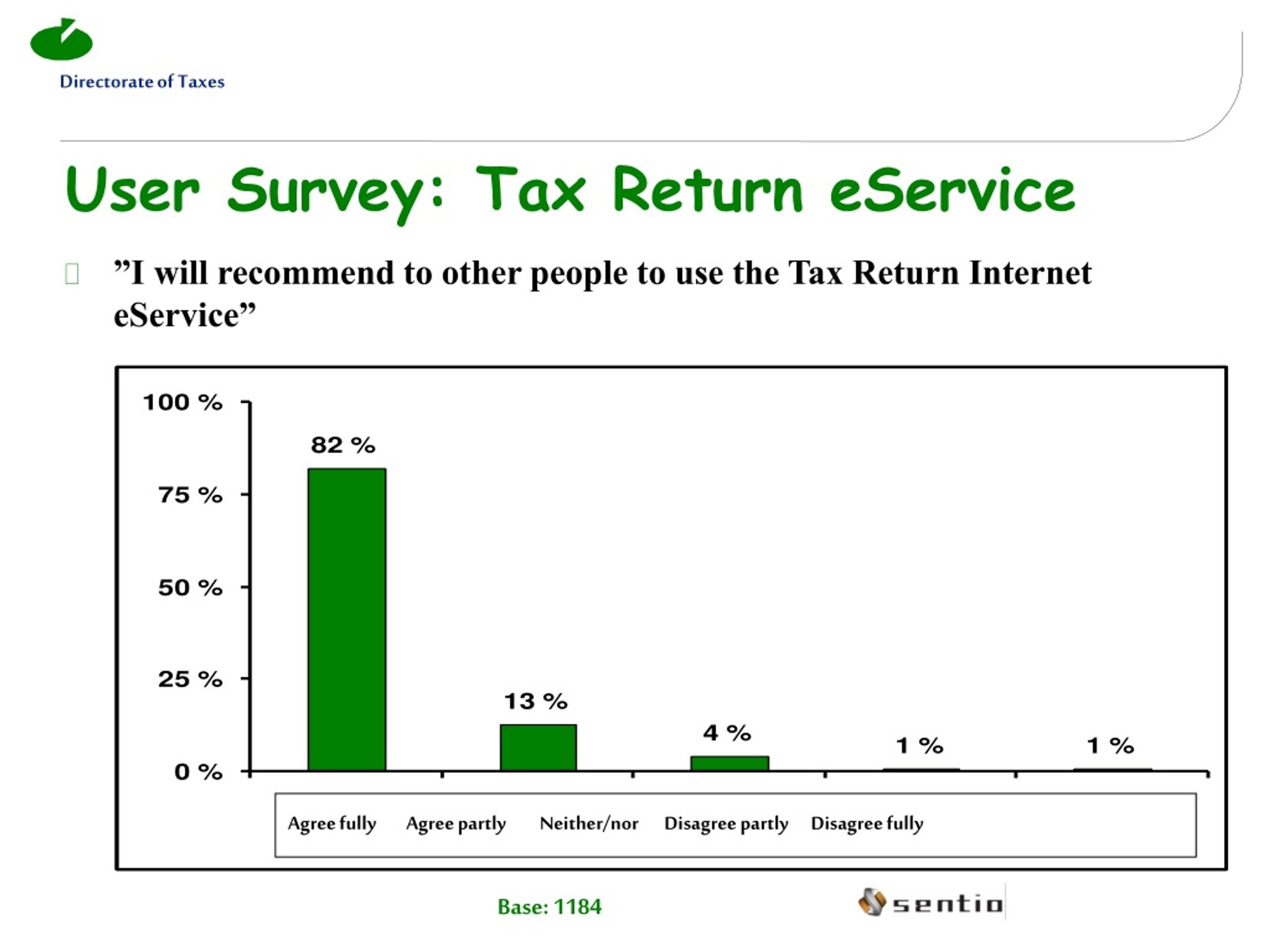 Directorate of Taxes

User Survey: Tax Return eService

”I will recommend to other people to use the Tax Return Internet eService”

100 %
75 %
50 %
25 %
0 %

82 %
13 %
4 %
1 %
1 %

Agree fully
Agree partly
Neither/nor
Disagree partly
Disagree fully

Base: 1184

sentio